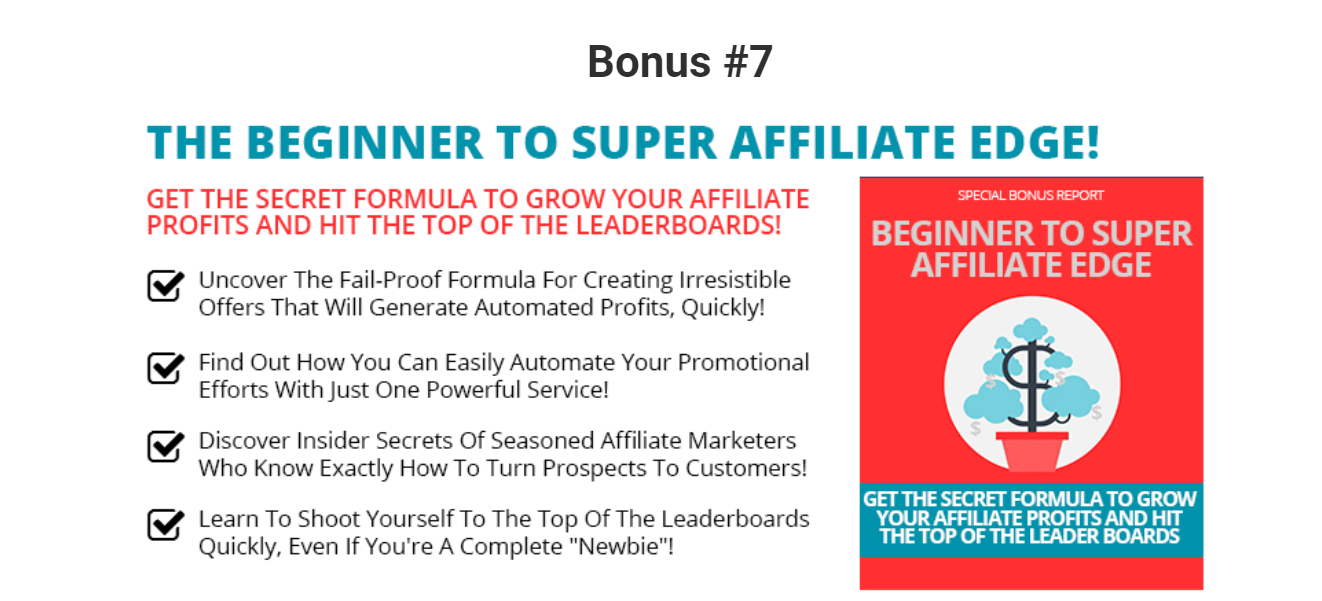 Bonus #7

THE BEGINNER TO SUPER AFFILIATE EDGE!

GET THE SECRET FORMULA TO GROW YOUR AFFILIATE PROFITS AND HIT THE TOP OF THE LEADERBOARDS!

☑ Uncover The Fail-Proof Formula For Creating Irresistible Offers That Will Generate Automated Profits, Quickly!

☑ Find Out How You Can Easily Automate Your Promotional Efforts With Just One Powerful Service!

☑ Discover Insider Secrets Of Seasoned Affiliate Marketers Who Know Exactly How To Turn Prospects To Customers!

☑ Learn To Shoot Yourself To The Top Of The Leaderboards Quickly, Even If You're A Complete "Newbie"!

SPECIAL BONUS REPORT

BEGINNER TO SUPER AFFILIATE EDGE

GET THE SECRET FORMULA TO GROW YOUR AFFILIATE PROFITS AND HIT THE TOP OF THE LEADER BOARDS